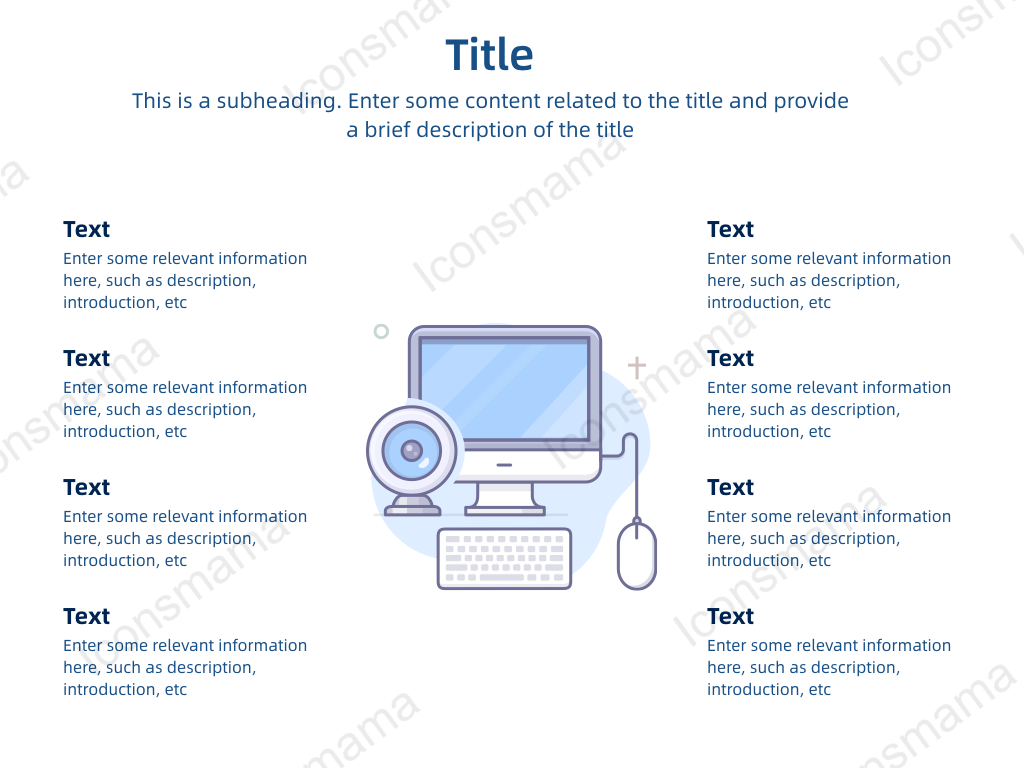 Title

This is a subheading. Enter some content related to the title and provide a brief description of the title

Text
Enter some relevant information here, such as description, introduction, etc

Text
Enter some relevant information here, such as description, introduction, etc

Text
Enter some relevant information here, such as description, introduction, etc

Text
Enter some relevant information here, such as description, introduction, etc

Text
Enter some relevant information here, such as description, introduction, etc

Text
Enter some relevant information here, such as description, introduction, etc

Text
Enter some relevant information here, such as description, introduction, etc

Text
Enter some relevant information here, such as description, introduction, etc

Iconsmama